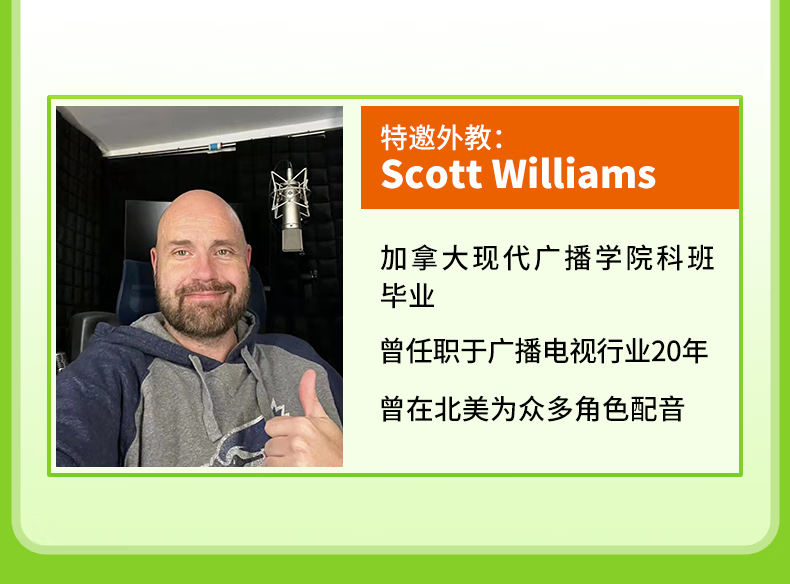 特邀外教:
Scott Williams

加拿大现代广播学院科班毕业

曾任职于广播电视行业20年

曾在北美为众多角色配音